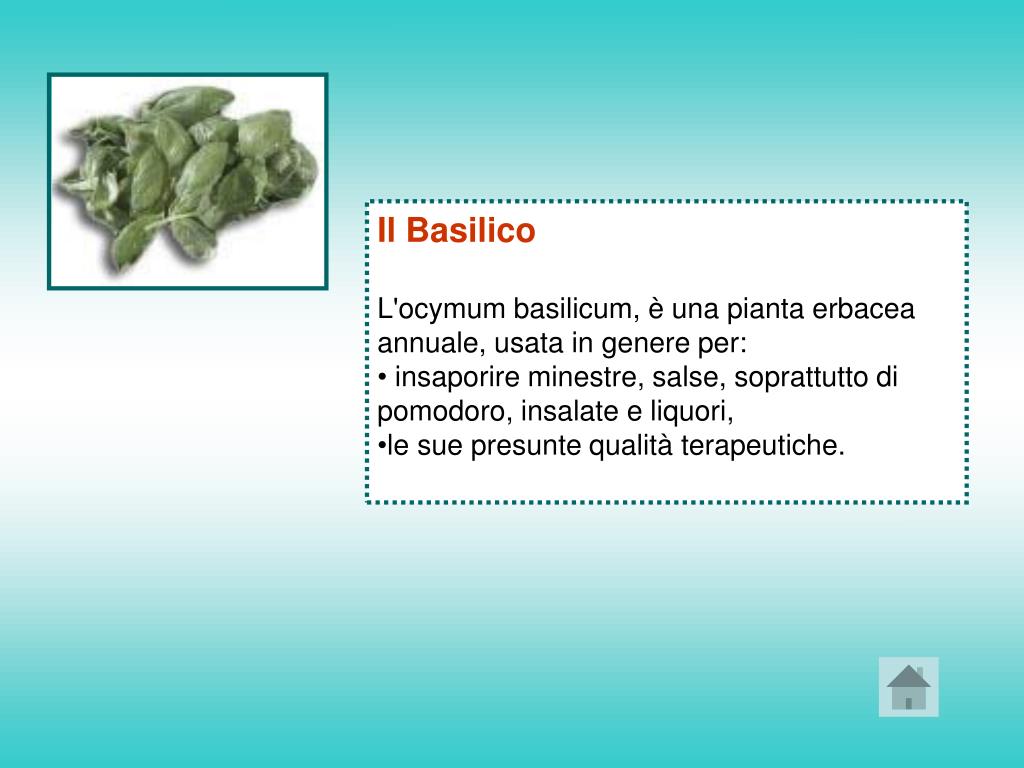 Il Basilico

L'ocymum basilicum, è una pianta erbacea annuale, usata in genere per:
• insaporire minestre, salse, soprattutto di pomodoro, insalate e liquori,
•le sue presunte qualità terapeutiche.